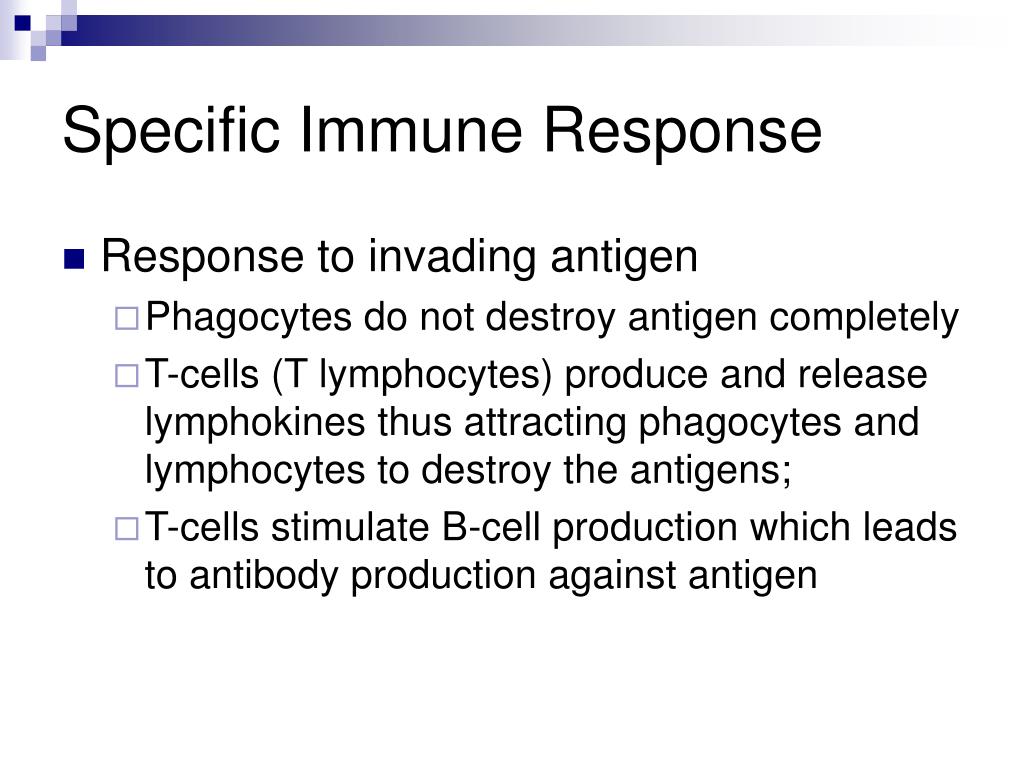 Specific Immune Response

Response to invading antigen

Phagocytes do not destroy antigen completely

T-cells (T lymphocytes) produce and release lymphokines thus attracting phagocytes and lymphocytes to destroy the antigens;

T-cells stimulate B-cell production which leads to antibody production against antigen